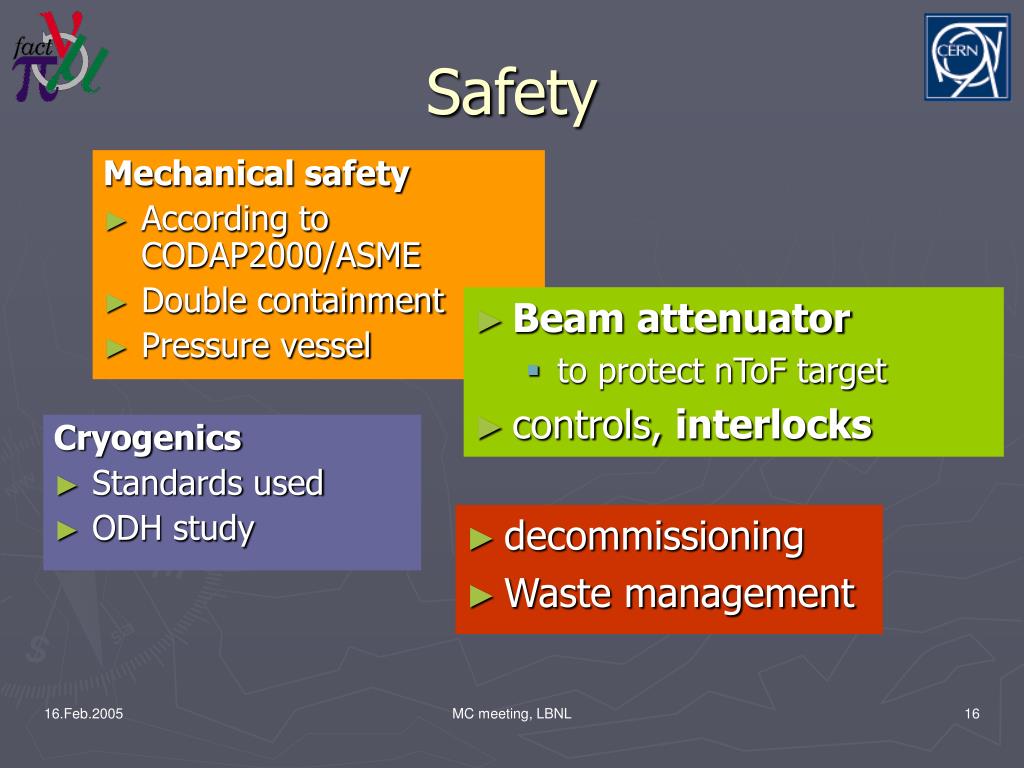 fact

CERN

Safety

Mechanical safety
► According to CODAP2000/ASME
► Double containment
► Pressure vessel

► Beam attenuator
▪ to protect nToF target
► controls, interlocks

Cryogenics
► Standards used
► ODH study

► decommissioning
► Waste management

16.Feb.2005

MC meeting, LBNL

16